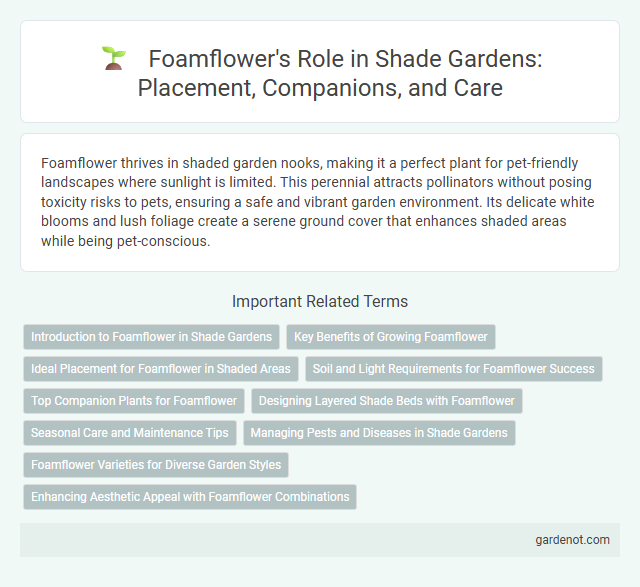 Foamflower's Role in Shade Gardens: Placement, Companions, and Care

Foamflower thrives in shaded garden nooks, making it a perfect plant for pet-friendly landscapes where sunlight is limited. This perennial attracts pollinators without posing toxicity risks to pets, ensuring a safe and vibrant garden environment. Its delicate white blooms and lush foliage create a serene ground cover that enhances shaded areas while being pet-conscious.

Important Related Terms

Introduction to Foamflower in Shade Gardens

Key Benefits of Growing Foamflower

Ideal Placement for Foamflower in Shaded Areas

Soil and Light Requirements for Foamflower Success

Top Companion Plants for Foamflower

Designing Layered Shade Beds with Foamflower

Seasonal Care and Maintenance Tips

Managing Pests and Diseases in Shade Gardens

Foamflower Varieties for Diverse Garden Styles

Enhancing Aesthetic Appeal with Foamflower Combinations

gardenot.com